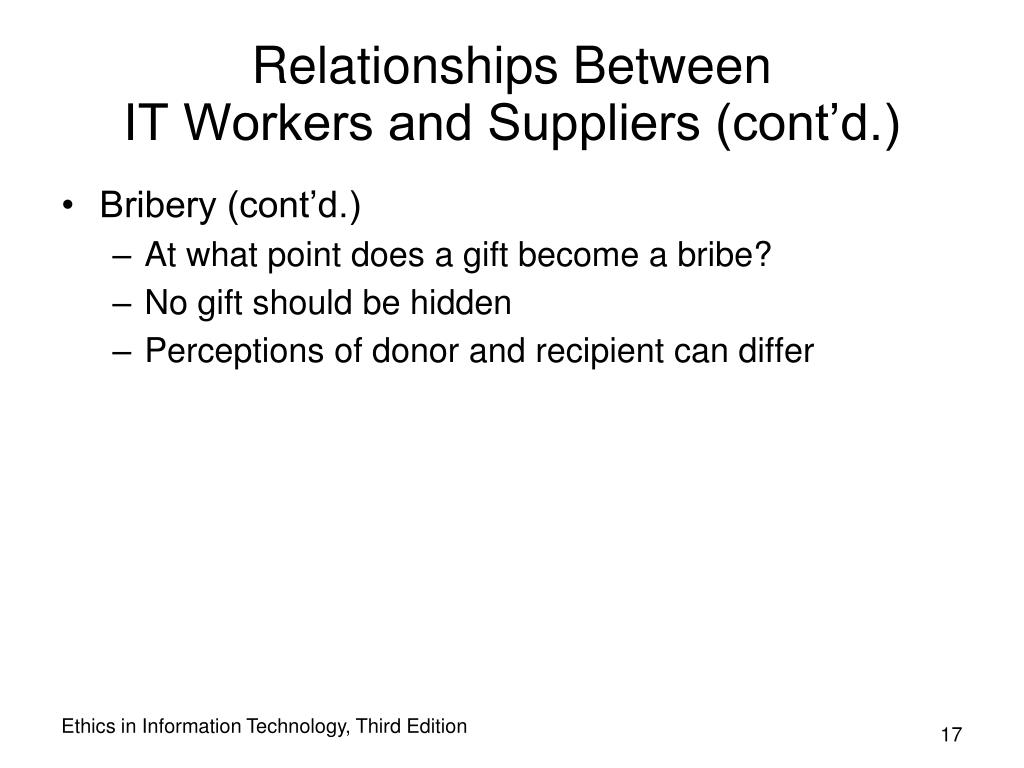 Relationships Between
IT Workers and Suppliers (cont’d.)

• Bribery (cont’d.)
– At what point does a gift become a bribe?
– No gift should be hidden
– Perceptions of donor and recipient can differ

Ethics in Information Technology, Third Edition

17